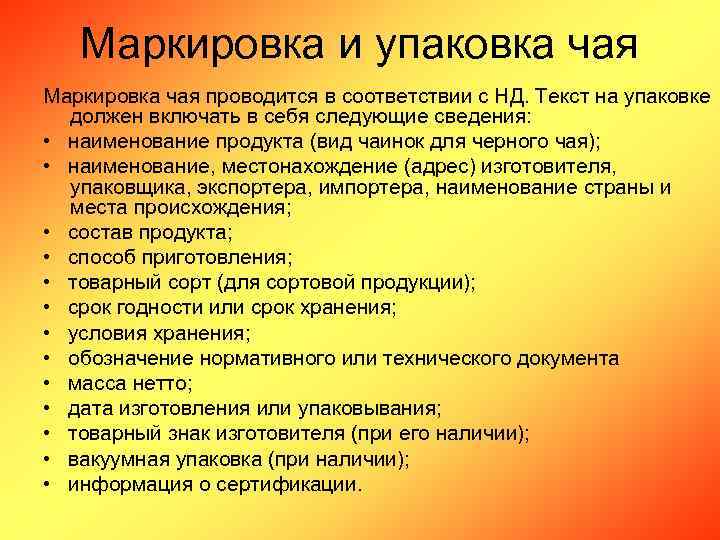 Маркировка и упаковка чая

Маркировка чая проводится в соответствии с НД. Текст на упаковке должен включать в себя следующие сведения:
• наименование продукта (вид чаинок для черного чая);
• наименование, местонахождение (адрес) изготовителя, упаковщика, экспортера, импортера, наименование страны и места происхождения;
• состав продукта;
• способ приготовления;
• товарный сорт (для сортовой продукции);
• срок годности или срок хранения;
• условия хранения;
• обозначение нормативного или технического документа
• масса нетто;
• дата изготовления или упаковывания;
• товарный знак изготовителя (при его наличии);
• вакуумная упаковка (при наличии);
• информация о сертификации.